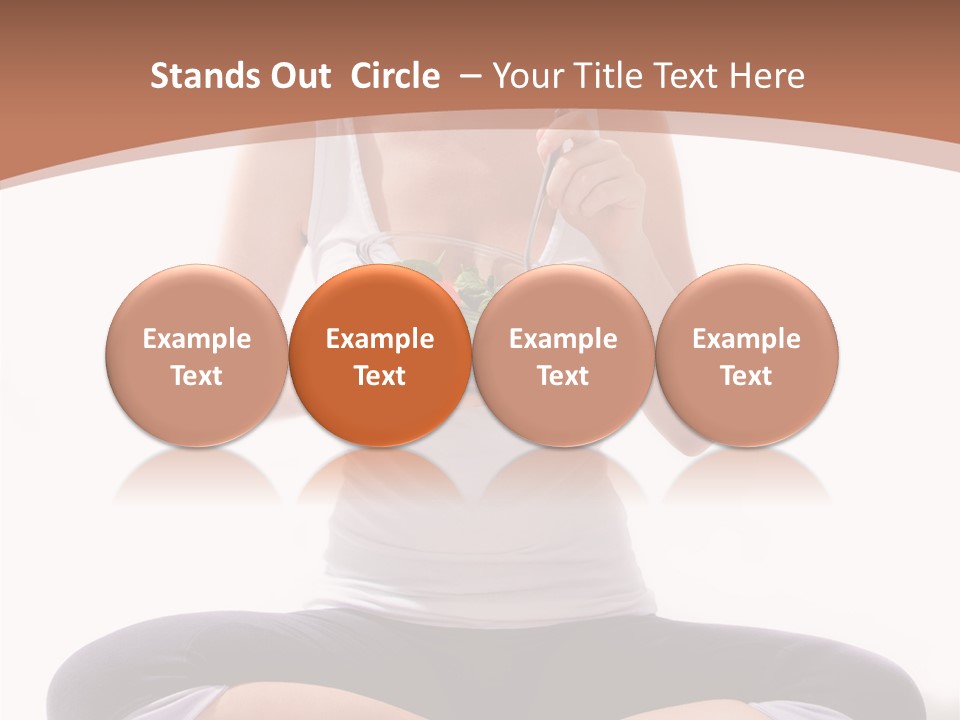 Stands Out Circle – Your Title Text Here

Example Text

Example Text

Example Text

Example Text